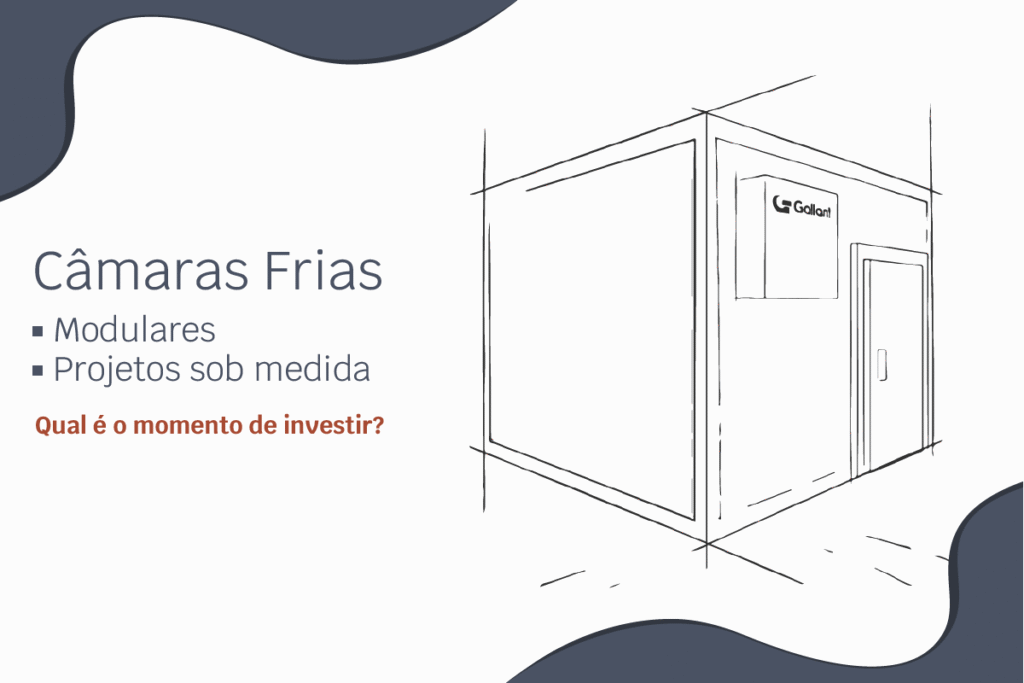 Câmaras Frias
▪ Modulares
▪ Projetos sob medida
Qual é o momento de investir?

Gallant